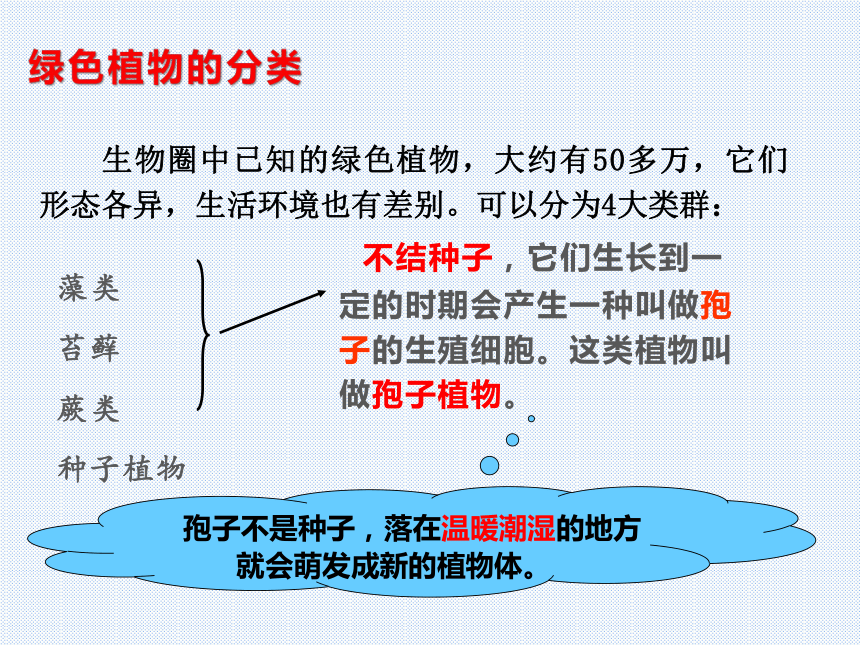 绿色植物的分类

生物圈中已知的绿色植物，大约有50多万，它们形态各异，生活环境也有差别。可以分为4大类群：

藻类
苔藓
蕨类
种子植物

不结种子，它们生长到一定的时期会产生一种叫做孢子的生殖细胞。这类植物叫做孢子植物。

孢子不是种子，落在温暖潮湿的地方就会萌发成新的植物体。